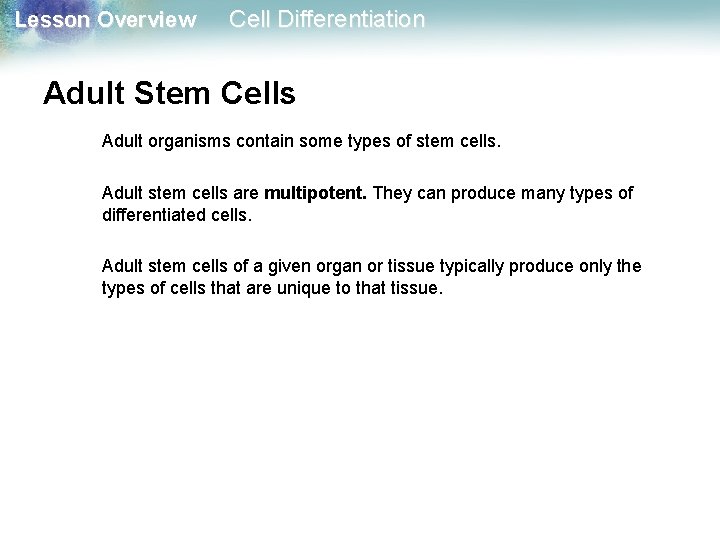 Lesson Overview Cell Differentiation

Adult Stem Cells

Adult organisms contain some types of stem cells.

Adult stem cells are multipotent. They can produce many types of differentiated cells.

Adult stem cells of a given organ or tissue typically produce only the types of cells that are unique to that tissue.